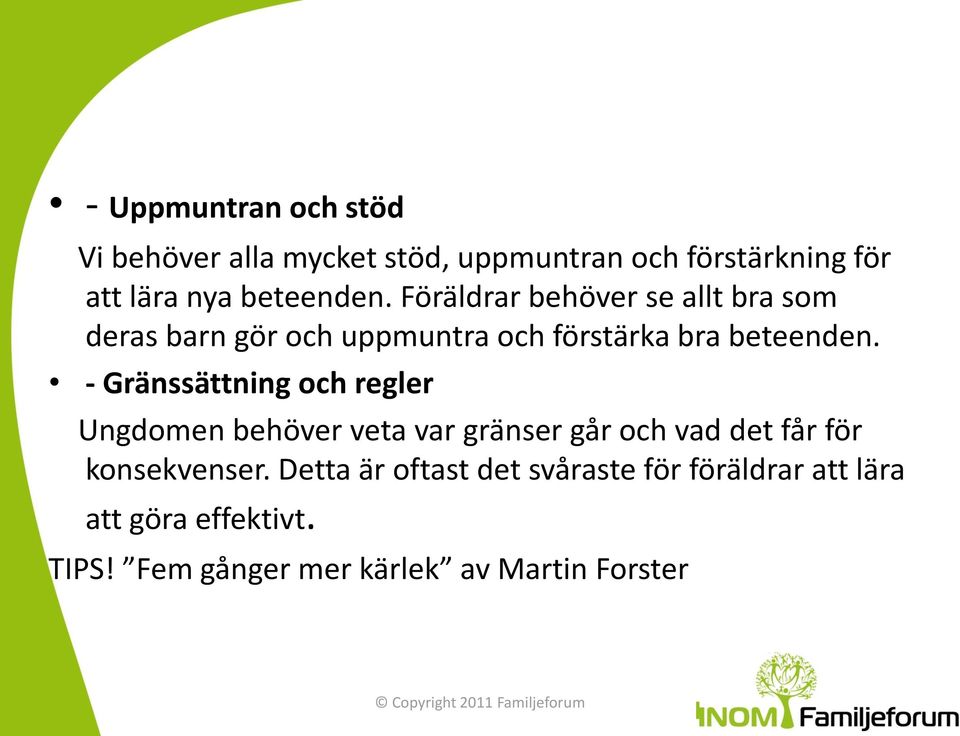 • - Uppmuntran och stöd

Vi behöver alla mycket stöd, uppmuntran och förstärkning för att lära nya beteenden. Föräldrar behöver se allt bra som deras barn gör och uppmuntra och förstärka bra beteenden.

• - Gränssättning och regler

Ungdomen behöver veta var gränser går och vad det får för konsekvenser. Detta är oftast det svåraste för föräldrar att lära att göra effektivt.

TIPS! ”Fem gånger mer kärlek” av Martin Forster

© Copyright 2011 Familjeforum

INOM Familjeforum